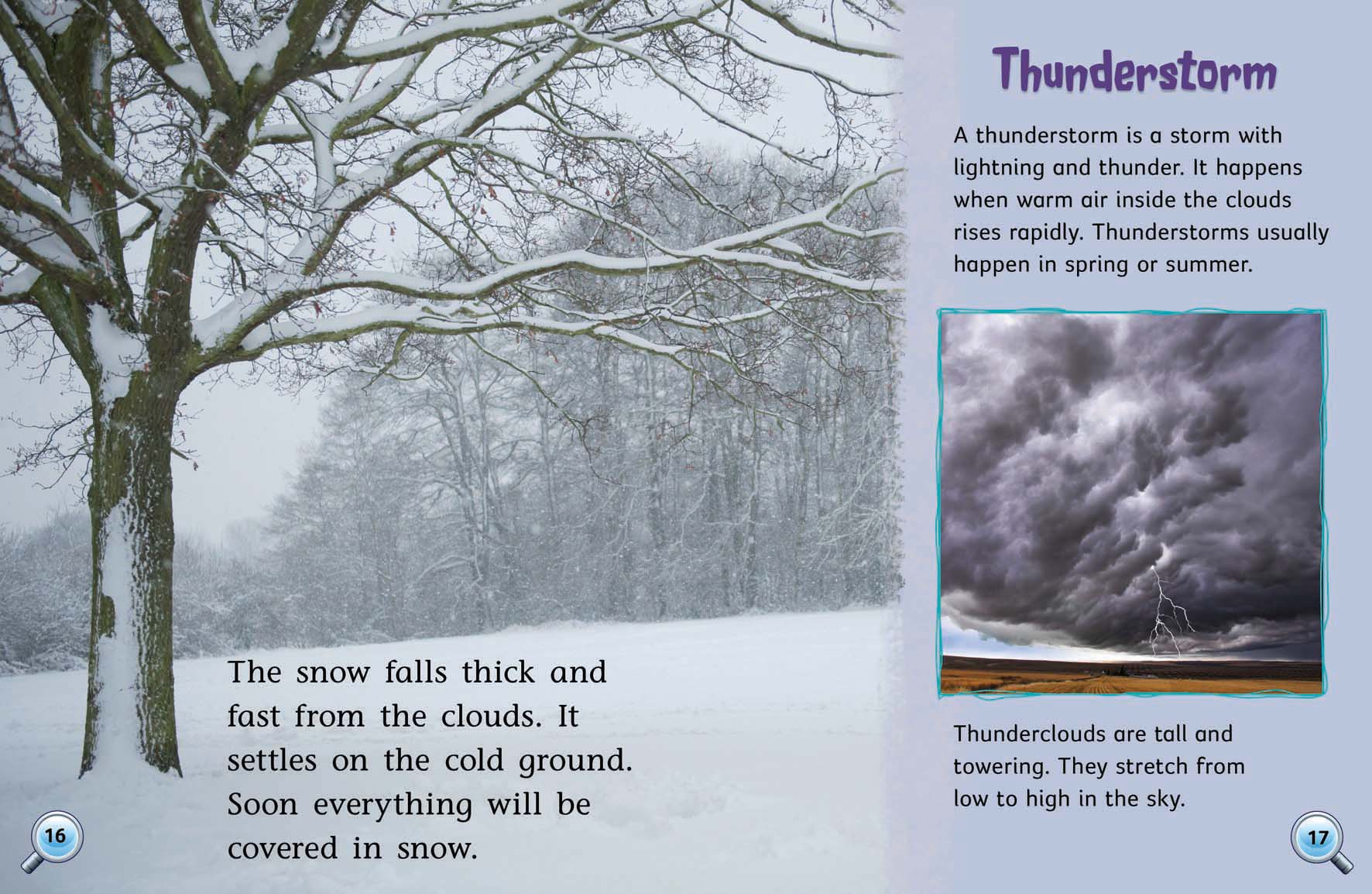 The snow falls thick and fast from the clouds. It settles on the cold ground. Soon everything will be covered in snow.

16

Thunderstorm

A thunderstorm is a storm with lightning and thunder. It happens when warm air inside the clouds rises rapidly. Thunderstorms usually happen in spring or summer.

Thunderclouds are tall and towering. They stretch from low to high in the sky.

17